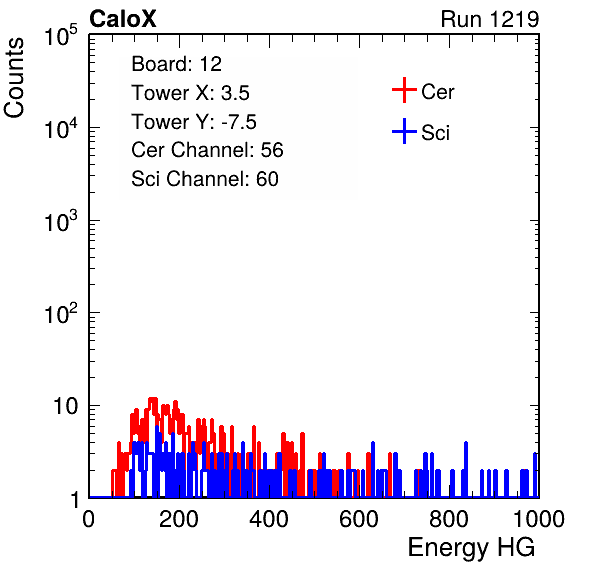 CaloX

Run 1219

Counts

$10^5$

$10^4$

$10^3$

$10^2$

10

1

Board: 12
Tower X: 3.5
Tower Y: -7.5
Cer Channel: 56
Sci Channel: 60

Cer

Sci

0 200 400 600 800 1000

Energy HG